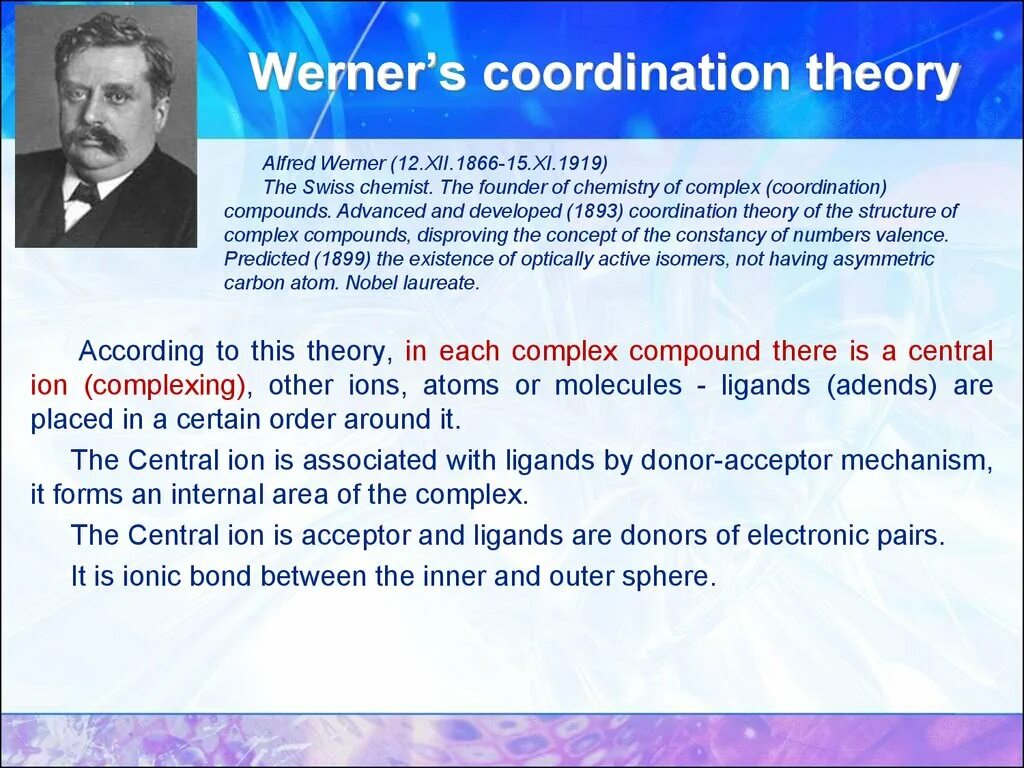 Werner's coordination theory

Alfred Werner (12.XII.1866-15.XI.1919)
The Swiss chemist. The founder of chemistry of complex (coordination) compounds. Advanced and developed (1893) coordination theory of the structure of complex compounds, disproving the concept of the constancy of numbers valence. Predicted (1899) the existence of optically active isomers, not having asymmetric carbon atom. Nobel laureate.

According to this theory, in each complex compound there is a central ion (complexing), other ions, atoms or molecules - ligands (adends) are placed in a certain order around it.

The Central ion is associated with ligands by donor-acceptor mechanism, it forms an internal area of the complex.

The Central ion is acceptor and ligands are donors of electronic pairs.

It is ionic bond between the inner and outer sphere.